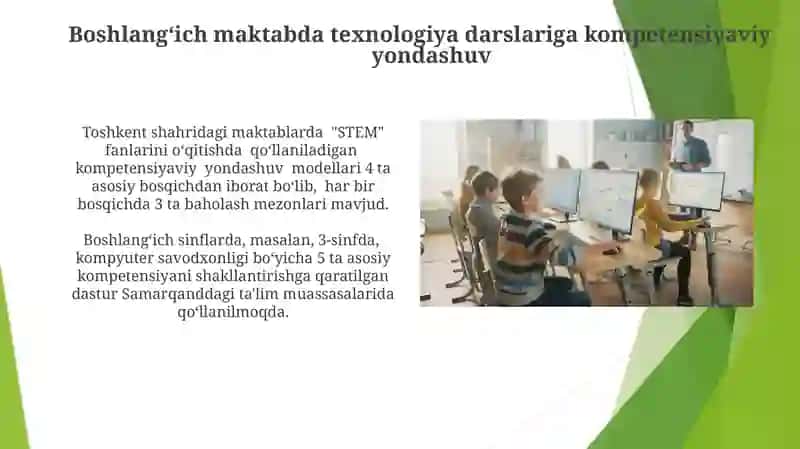 Boshlang‘ich maktabda texnologiya darslariga kompetensiyaviy yondashuv

Toshkent shahridagi maktablarda "STEM" fanlarini o‘qitishda qo‘llaniladigan kompetensiyaviy yondashuv modellari 4 ta asosiy bosqichdan iborat bo‘lib, har bir bosqichda 3 ta baholash mezonlari mavjud.

Boshlang‘ich sinflarda, masalan, 3-sinfda, kompyuter savodxonligi bo‘yicha 5 ta asosiy kompetensiyani shakllantirishga qaratilgan dastur Samarqanddagi ta'lim muassasalarida qo‘llanilmoqda.